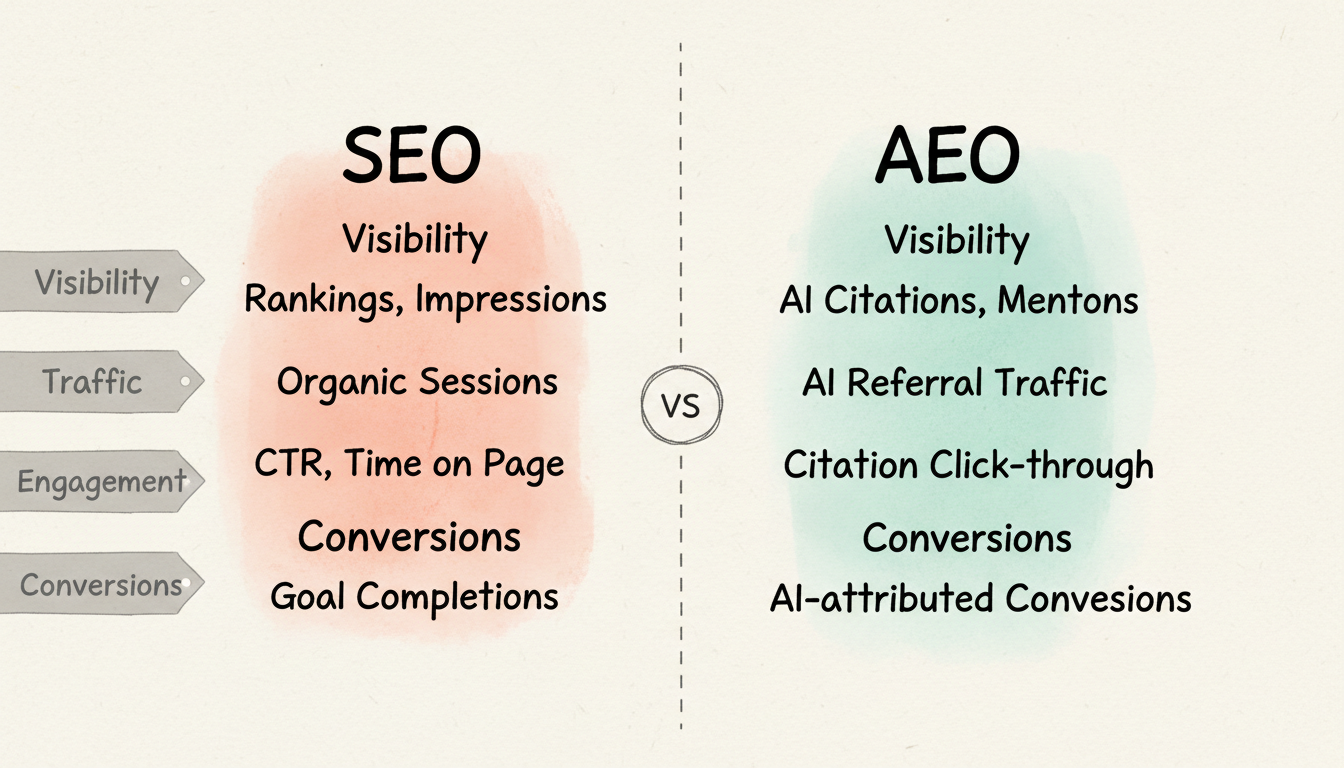 Visibility

Traffic

Engagement

Conversions

SEO

Visibility

Rankings, Impressions

Organic Sessions

CTR, Time on Page

Conversions

Goal Completions

VS

AEO

Visibility

AI Citations, Mentons

AI Referral Traffic

Citation Click-through

Conversions

AI-attributed Convesions